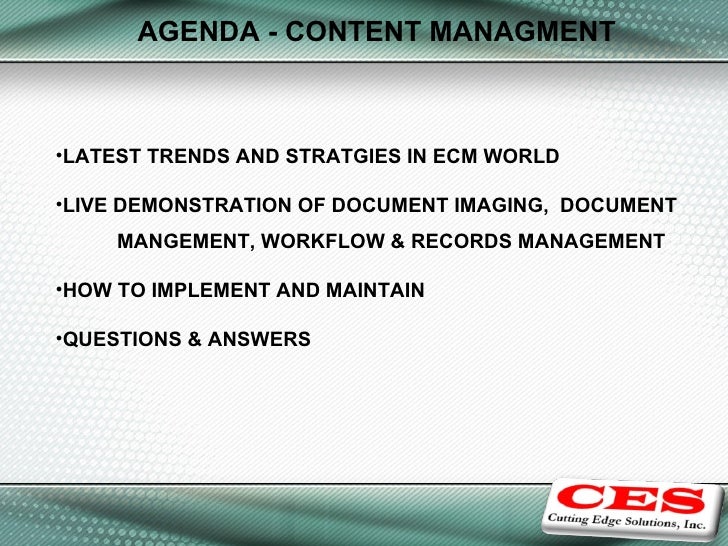 AGENDA - CONTENT MANAGMENT

•LATEST TRENDS AND STRATGIES IN ECM WORLD

•LIVE DEMONSTRATION OF DOCUMENT IMAGING, DOCUMENT MANGEMENT, WORKFLOW & RECORDS MANAGEMENT

•HOW TO IMPLEMENT AND MAINTAIN

•QUESTIONS & ANSWERS

CES
Cutting Edge Solutions, Inc.